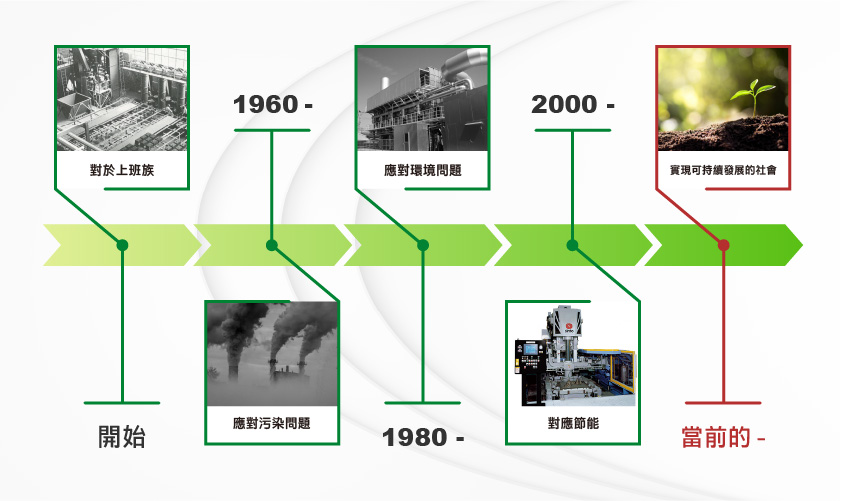 對於上班族

開始

1960 -

應對污染問題

應對環境問題

1980 -

2000 -

對應節能

實現可持續發展的社會

當前的 -